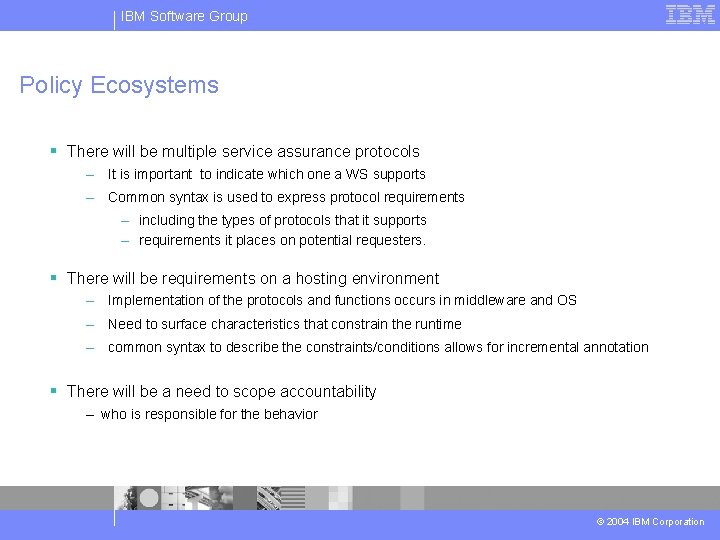 IBM Software Group

IBM

Policy Ecosystems

▪ There will be multiple service assurance protocols
– It is important to indicate which one a WS supports
– Common syntax is used to express protocol requirements
– including the types of protocols that it supports
– requirements it places on potential requesters.

▪ There will be requirements on a hosting environment
– Implementation of the protocols and functions occurs in middleware and OS
– Need to surface characteristics that constrain the runtime
– common syntax to describe the constraints/conditions allows for incremental annotation

▪ There will be a need to scope accountability
– who is responsible for the behavior

© 2004 IBM Corporation